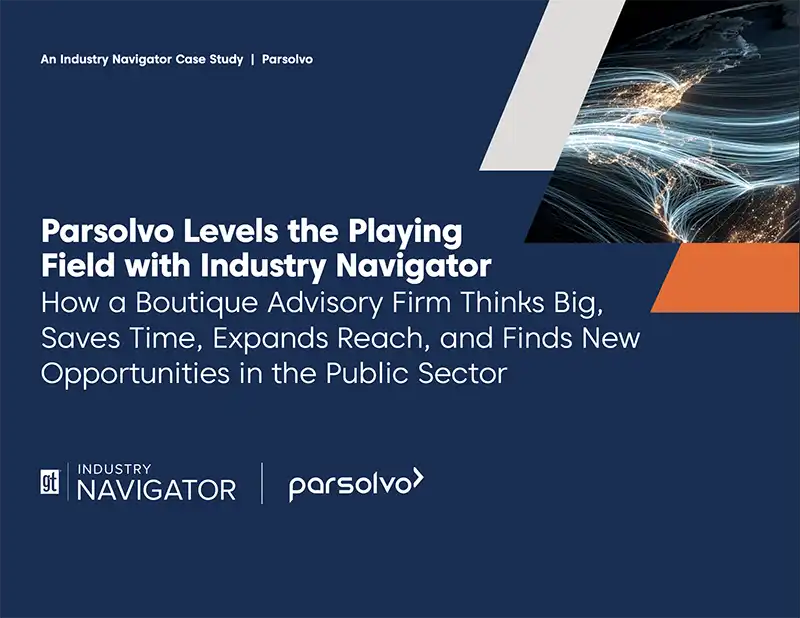 An Industry Navigator Case Study | Parsolvo

Parsolvo Levels the Playing Field with Industry Navigator
How a Boutique Advisory Firm Thinks Big, Saves Time, Expands Reach, and Finds New Opportunities in the Public Sector

gt INDUSTRY NAVIGATOR | parsolvo